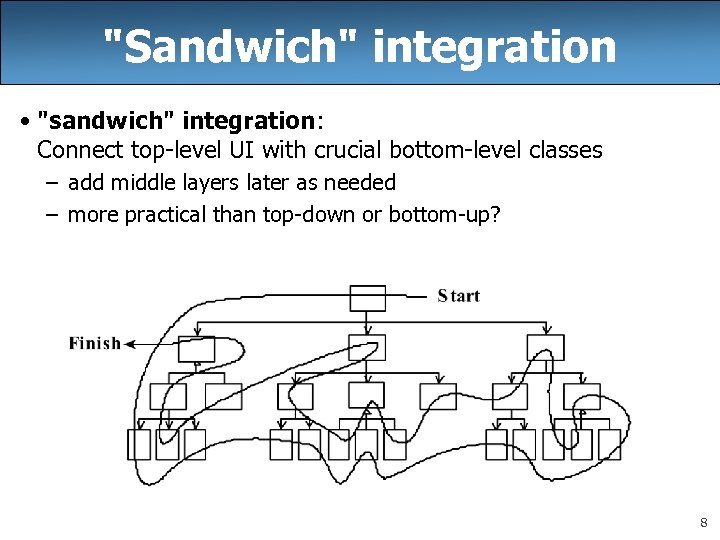 "Sandwich" integration

• "sandwich" integration: Connect top-level UI with crucial bottom-level classes
– add middle layers later as needed
– more practical than top-down or bottom-up?

Start

Finish

8